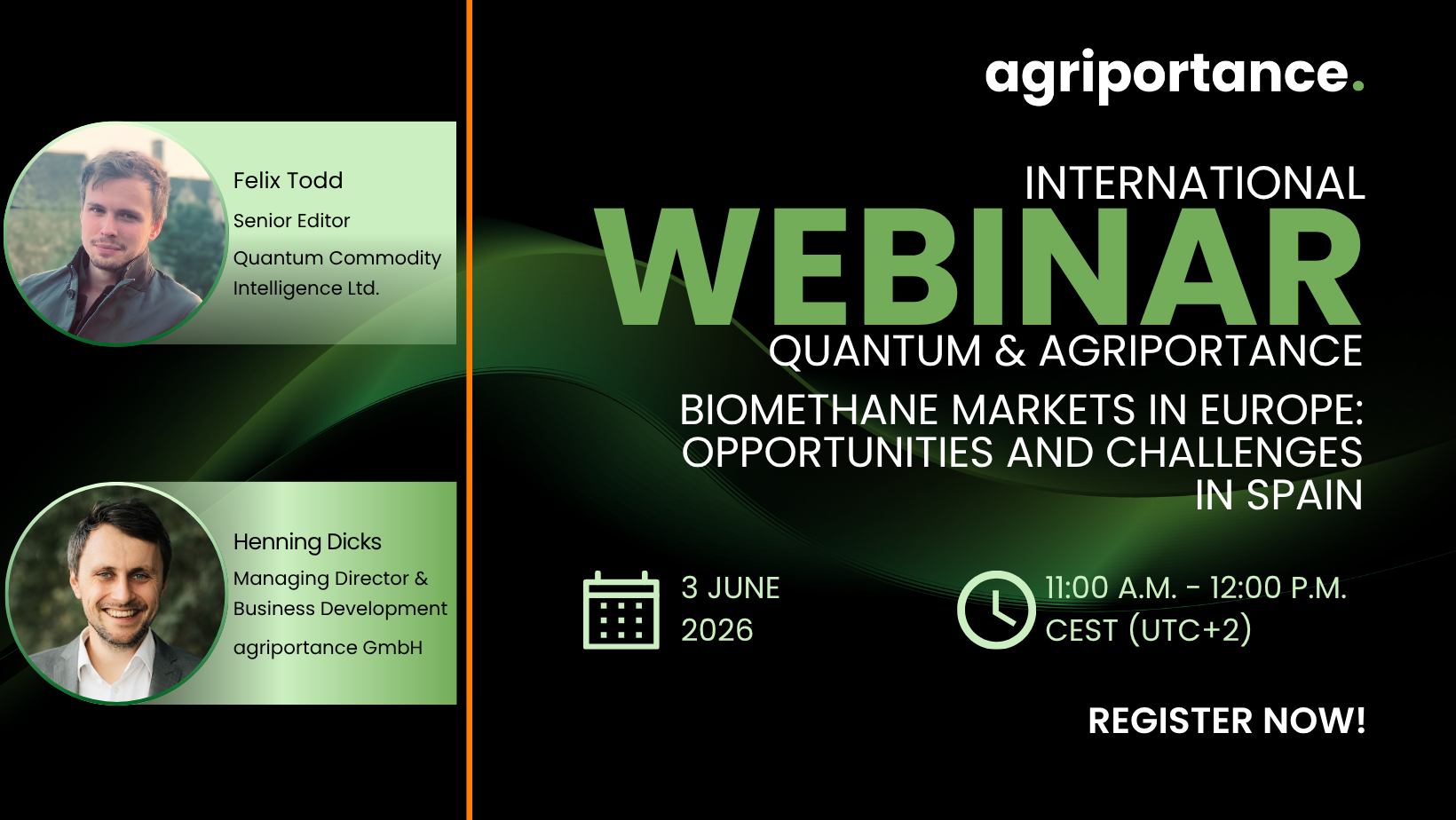 Felix Todd
Senior Editor
Quantum Commodity Intelligence Ltd.

Henning Dicks
Managing Director & Business Development
agriportance GmbH

agriportance.

INTERNATIONAL
WEBINAR
QUANTUM & AGRIPORTANCE

BIOMETHANE MARKETS IN EUROPE: OPPORTUNITIES AND CHALLENGES IN SPAIN

3 JUNE 2026

11:00 A.M. - 12:00 P.M. CEST (UTC+2)

REGISTER NOW!